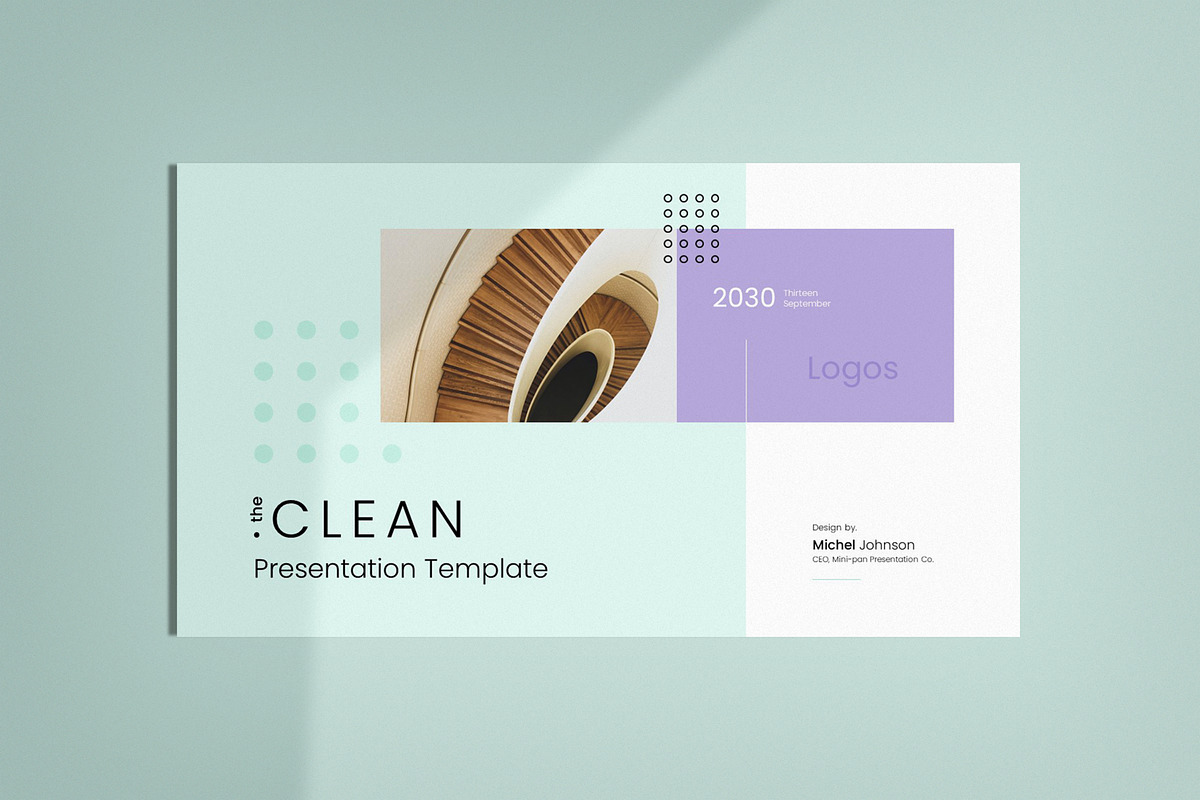 2030 Thirteen September

Logos

. the CLEAN
Presentation Template

Design by.
Michel Johnson
CEO, Mini-pan Presentation Co.